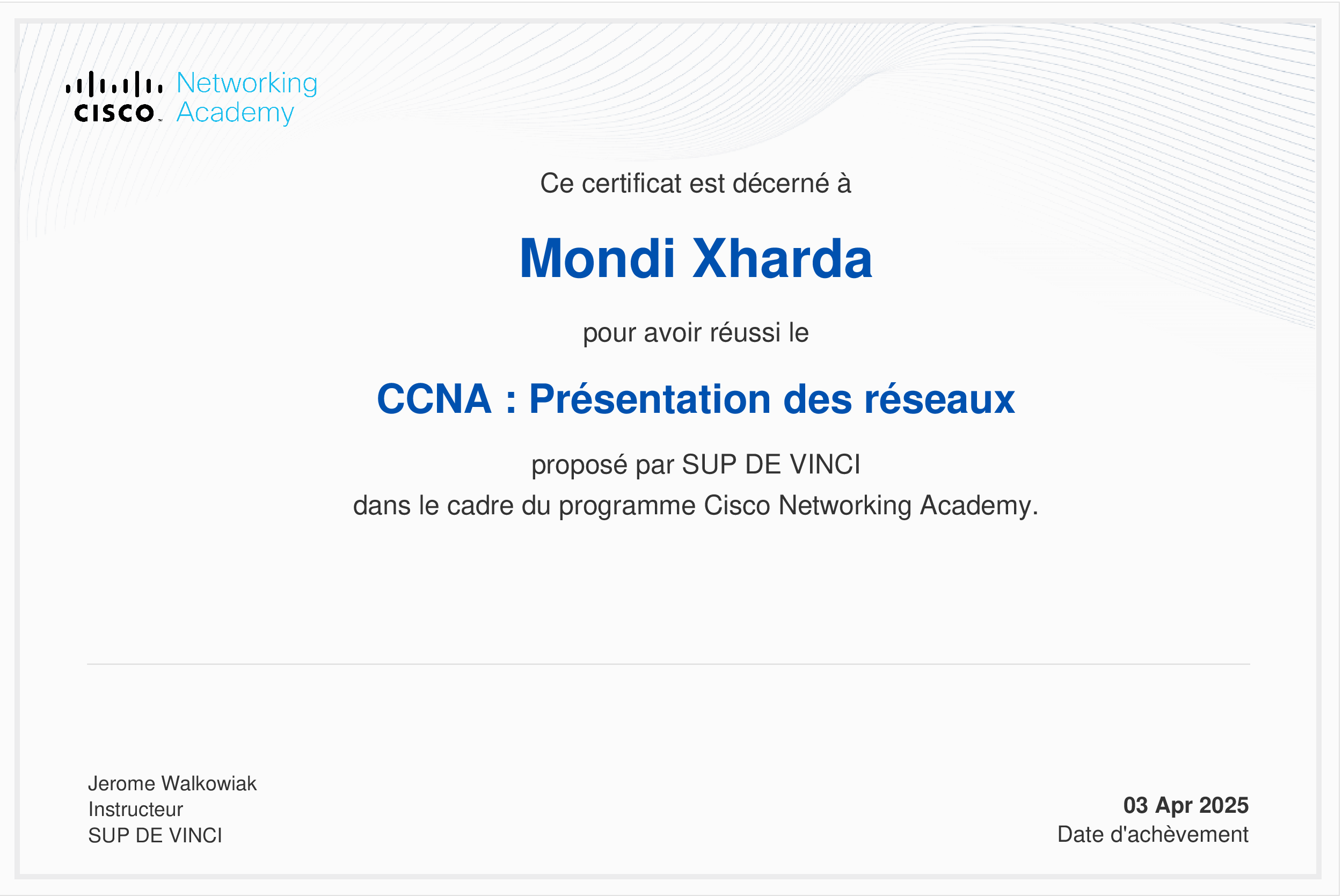 CISCO Networking Academy

Ce certificat est décerné à

Mondi Xharda

pour avoir réussi le

CCNA : Présentation des réseaux

proposé par SUP DE VINCI
dans le cadre du programme Cisco Networking Academy.

Jerome Walkowiak
Instructeur
SUP DE VINCI

03 Apr 2025
Date d'achèvement